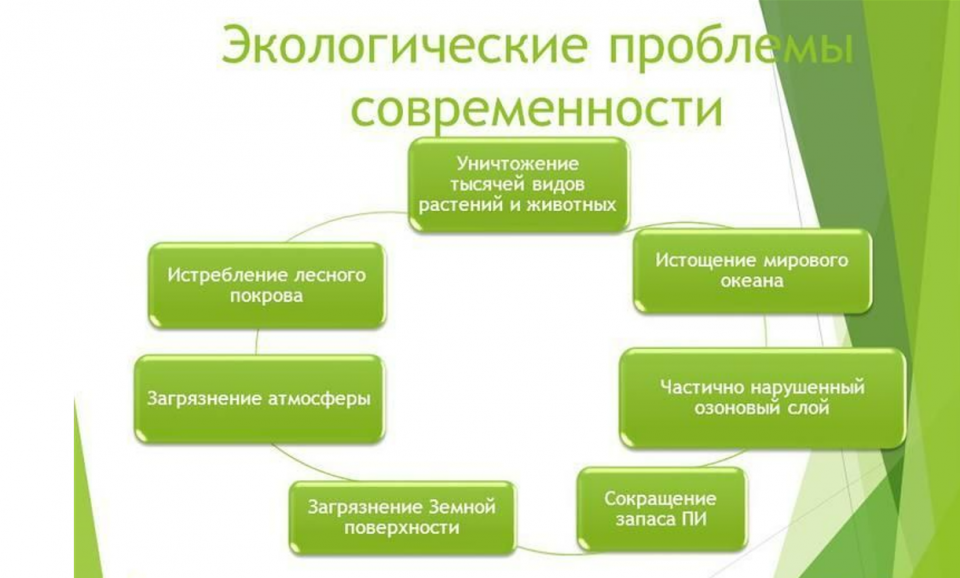 Экологические проблемы современности

Уничтожение тысячей видов растений и животных

Истощение мирового океана

Частично нарушенный озоновый слой

Сокращение запаса ПИ

Загрязнение Земной поверхности

Загрязнение атмосферы

Истребление лесного покрова